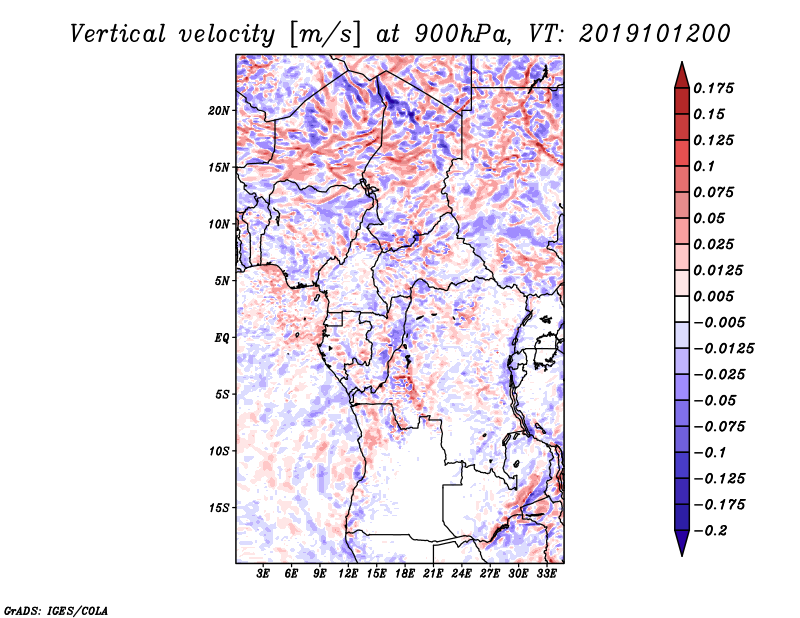 Vertical velocity [m/s] at 900hPa, VT: 2019101200

20N
15N
10N
5N
EQ
5S
10S
15S

3E 6E 9E 12E 15E 18E 21E 24E 27E 30E 33E

0.175
0.15
0.125
0.1
0.075
0.05
0.025
0.0125
0.005
−0.005
−0.0125
−0.025
−0.05
−0.075
−0.1
−0.125
−0.175
−0.2

GrADS: IGES/COLA